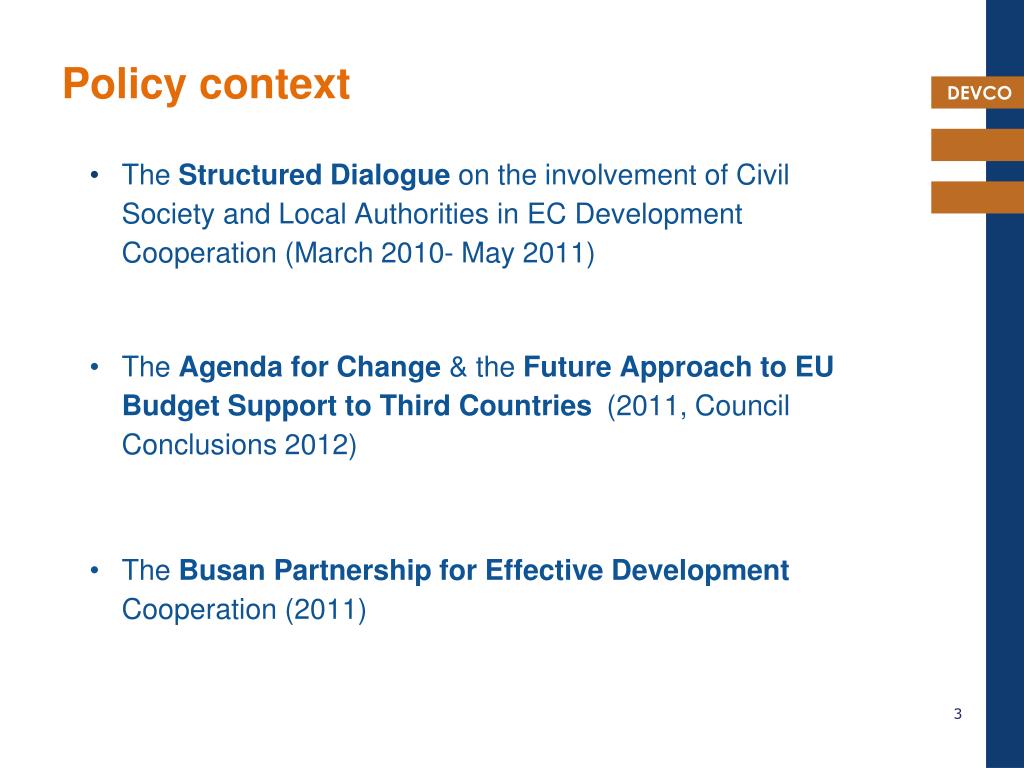 Policy context

DEVCO

• The Structured Dialogue on the involvement of Civil Society and Local Authorities in EC Development Cooperation (March 2010- May 2011)

• The Agenda for Change & the Future Approach to EU Budget Support to Third Countries (2011, Council Conclusions 2012)

• The Busan Partnership for Effective Development Cooperation (2011)

3